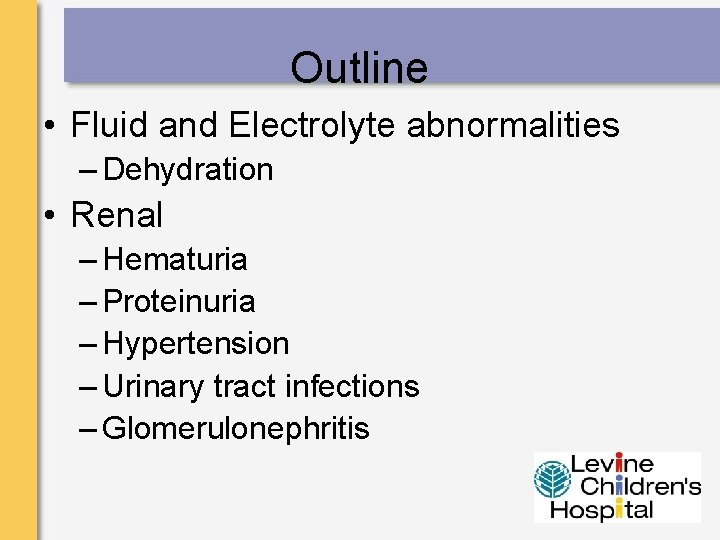 Outline

• Fluid and Electrolyte abnormalities
  – Dehydration
• Renal
  – Hematuria
  – Proteinuria
  – Hypertension
  – Urinary tract infections
  – Glomerulonephritis

Levine Children's Hospital